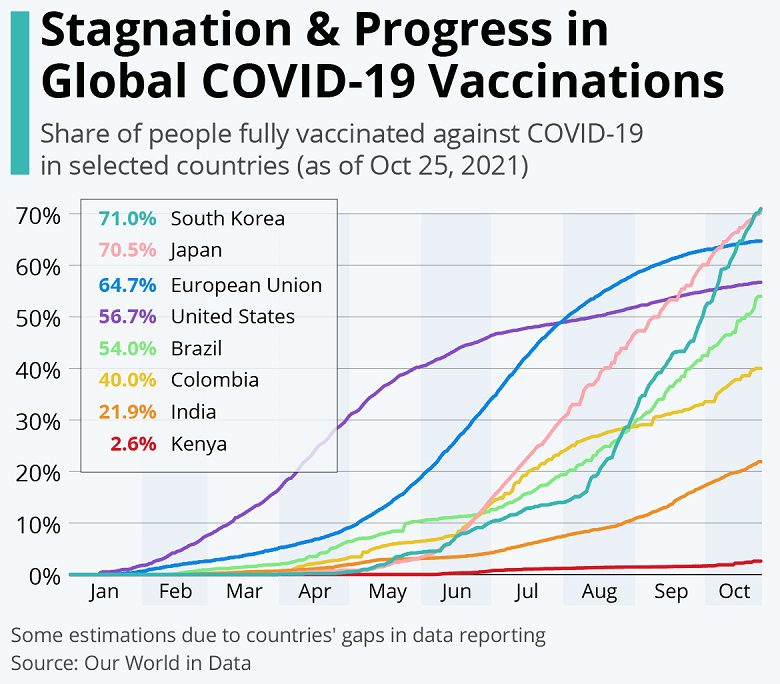 Stagnation & Progress in Global COVID-19 Vaccinations

Share of people fully vaccinated against COVID-19 in selected countries (as of Oct 25, 2021)

71.0% South Korea
70.5% Japan
64.7% European Union
56.7% United States
54.0% Brazil
40.0% Colombia
21.9% India
2.6% Kenya

70%
60%
50%
40%
30%
20%
10%
0%

Jan Feb Mar Apr May Jun Jul Aug Sep Oct

Some estimations due to countries' gaps in data reporting
Source: Our World in Data